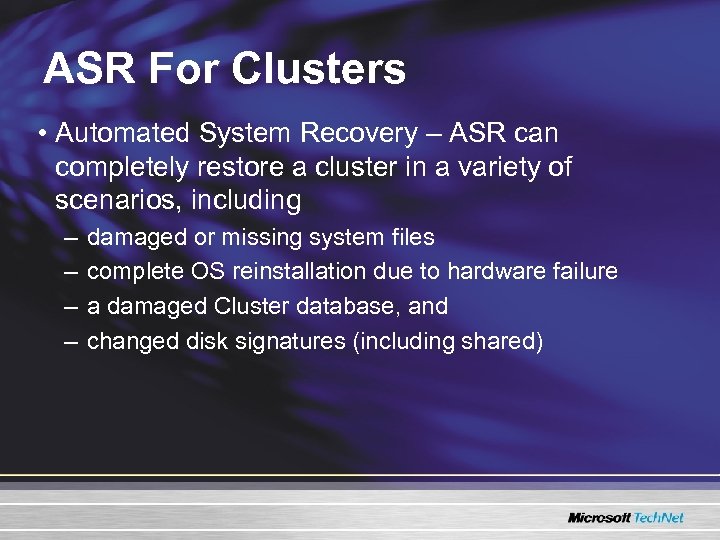 ASR For Clusters

• Automated System Recovery – ASR can completely restore a cluster in a variety of scenarios, including

– damaged or missing system files

– complete OS reinstallation due to hardware failure

– a damaged Cluster database, and

– changed disk signatures (including shared)

Microsoft TechNet